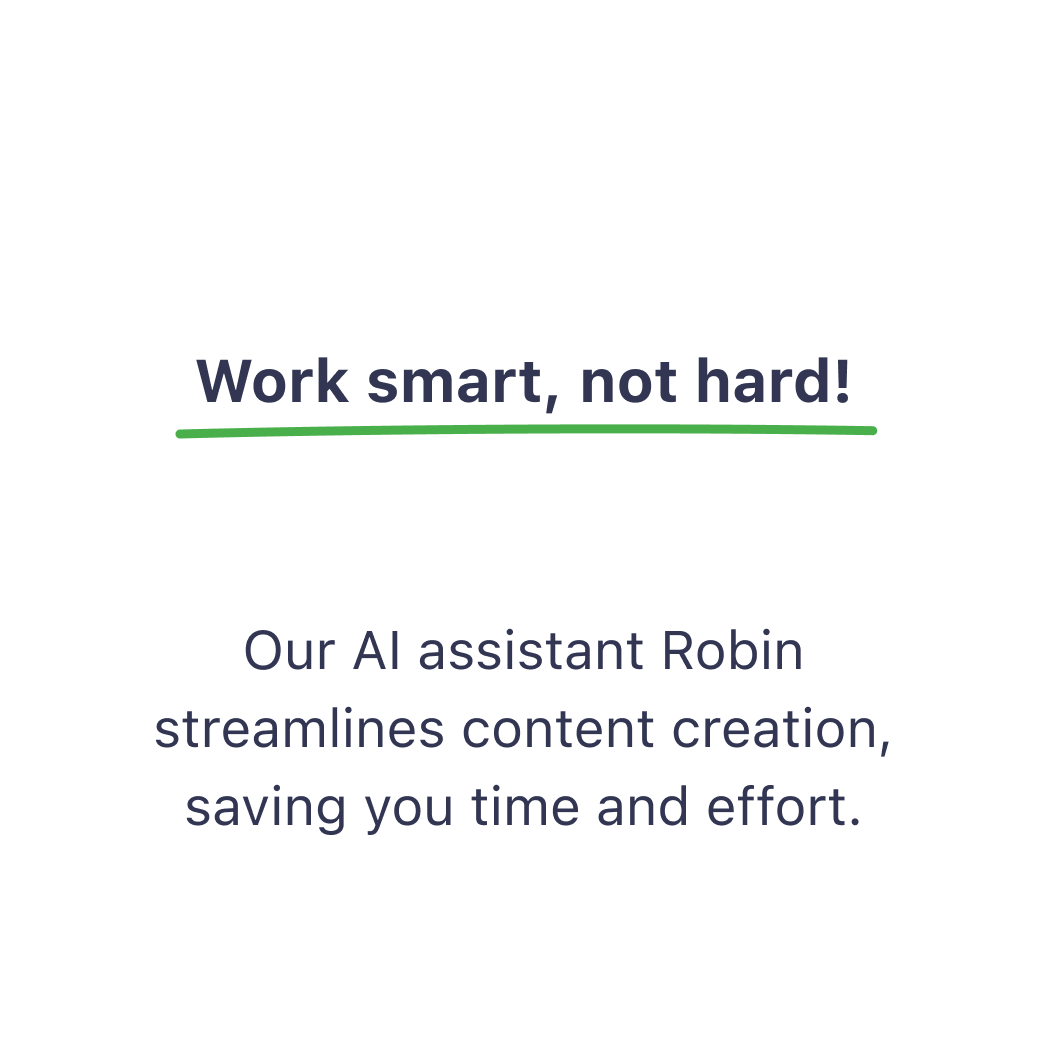 Work smart, not hard!

Our AI assistant Robin streamlines content creation, saving you time and effort.